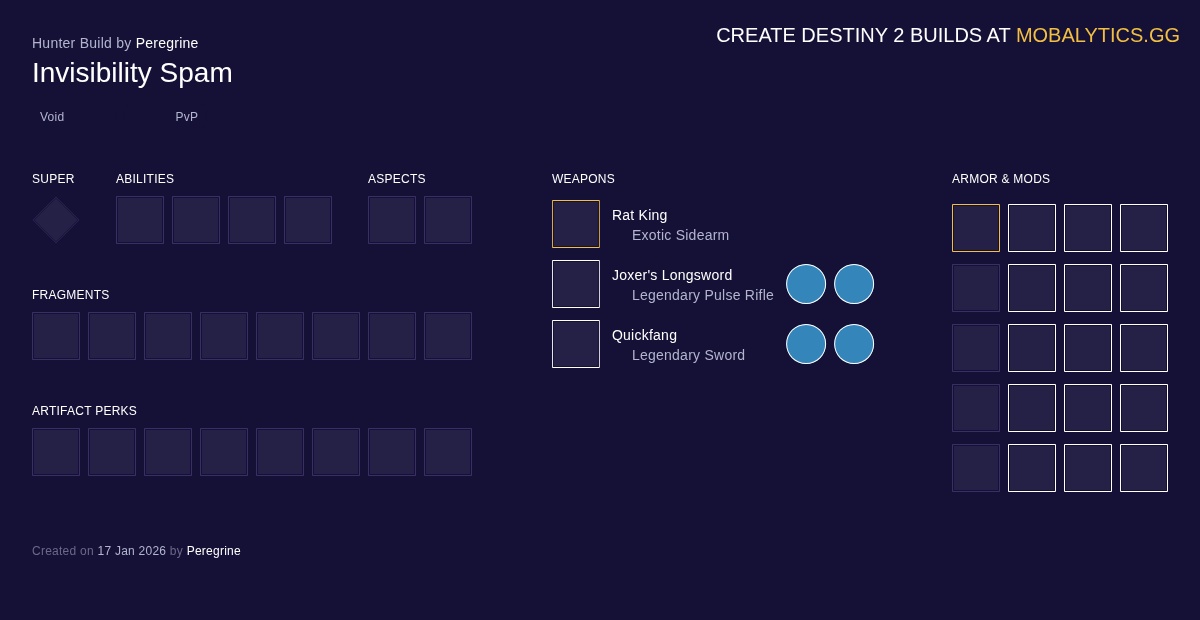 Hunter Build by Peregrine
Invisibility Spam

CREATE DESTINY 2 BUILDS AT MOBALYTICS.GG

Void
PvP

SUPER

ABILITIES

ASPECTS

FRAGMENTS

ARTIFACT PERKS

WEAPONS

Rat King
Exotic Sidearm

Joxer's Longsword
Legendary Pulse Rifle

Quickfang
Legendary Sword

ARMOR & MODS

Created on 17 Jan 2026 by Peregrine